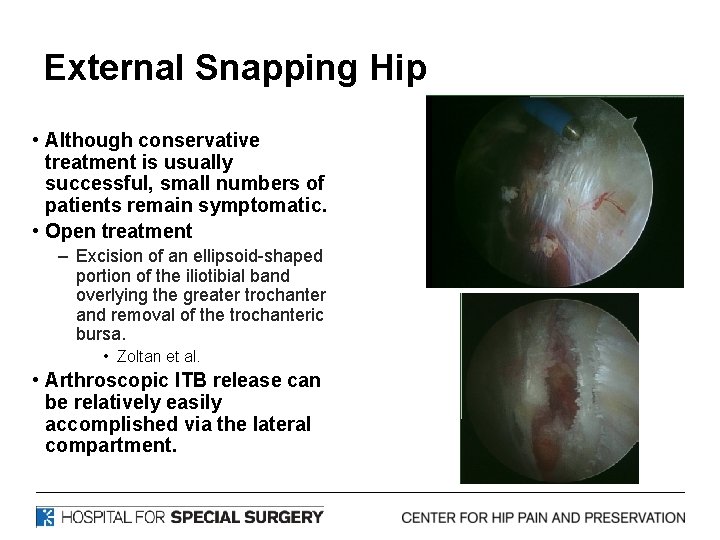 External Snapping Hip

• Although conservative treatment is usually successful, small numbers of patients remain symptomatic.
• Open treatment
  – Excision of an ellipsoid-shaped portion of the iliotibial band overlying the greater trochanter and removal of the trochanteric bursa.
    • Zoltan et al.
• Arthroscopic ITB release can be relatively easily accomplished via the lateral compartment.

HOSPITAL FOR SPECIAL SURGERY

CENTER FOR HIP PAIN AND PRESERVATION